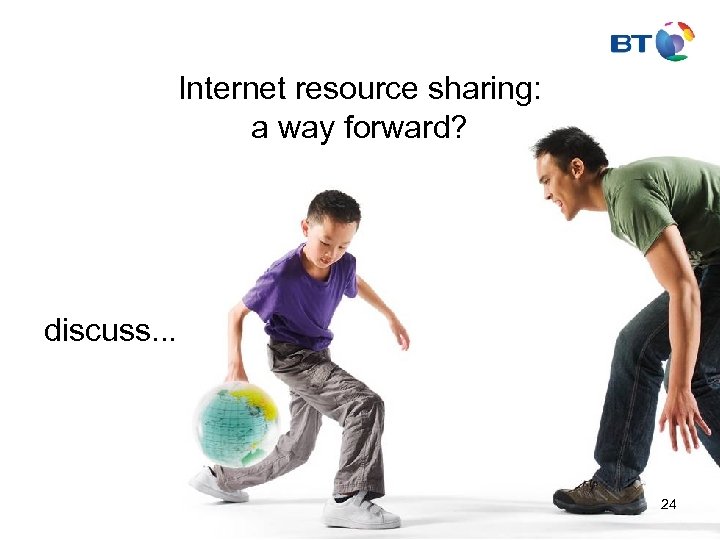 BT

Internet resource sharing: a way forward?

discuss...

24